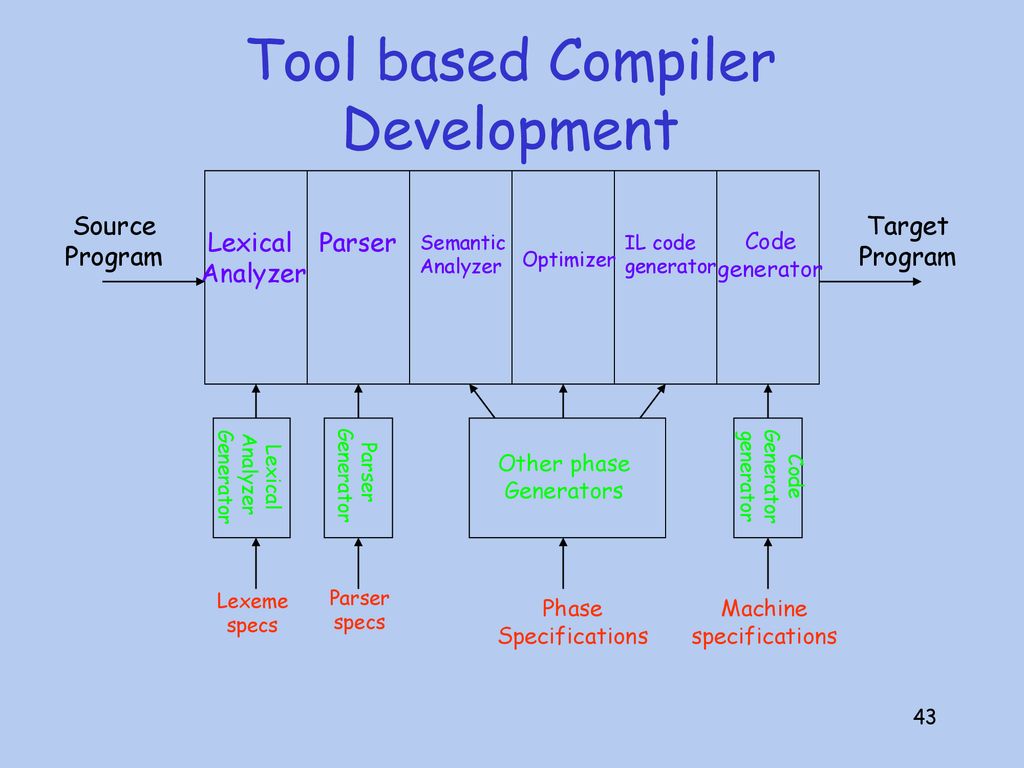 Tool based Compiler Development

Source Program

Lexical Analyzer

Parser

Semantic Analyzer

Optimizer

IL code generator

Code generator

Target Program

Lexical Analyzer Generator

Parser Generator

Other phase Generators

Code Generator generator

Lexeme specs

Parser specs

Phase Specifications

Machine specifications

43